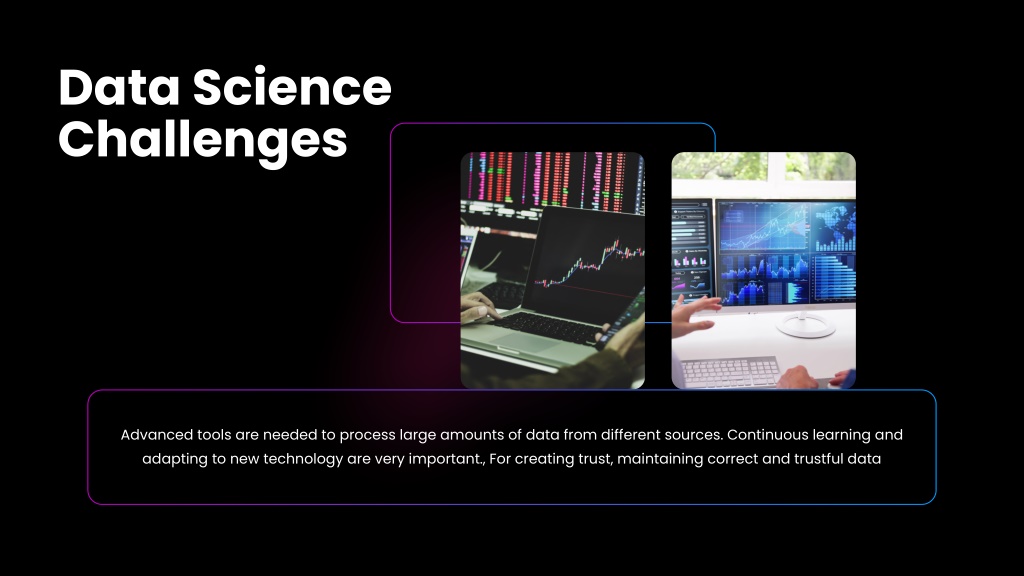 Data Science Challenges

Advanced tools are needed to process large amounts of data from different sources. Continuous learning and adapting to new technology are very important., For creating trust, maintaining correct and trustful data